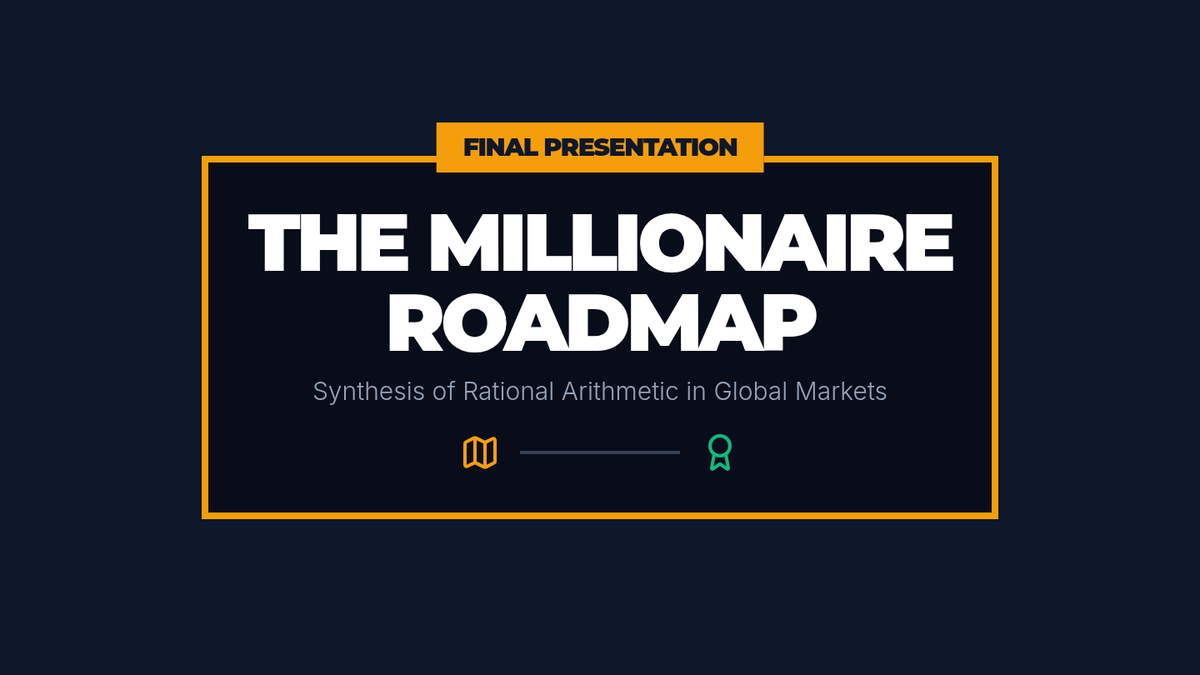 FINAL PRESENTATION

THE MILLIONAIRE ROADMAP

Synthesis of Rational Arithmetic in Global Markets